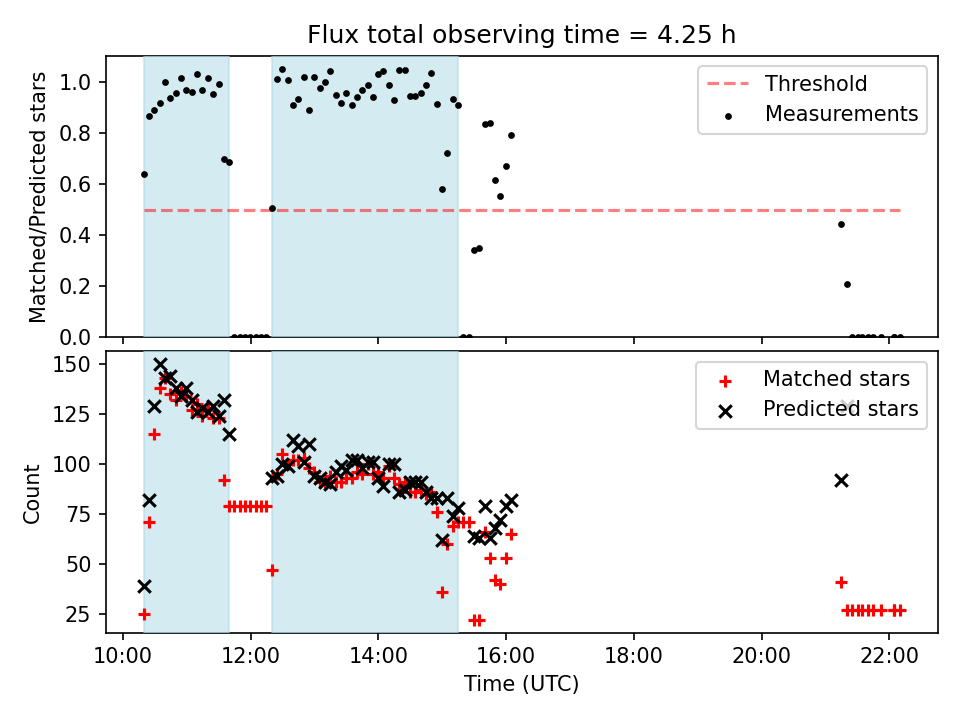 Flux total observing time = 4.25 h

Matched/Predicted stars

1.0
0.8
0.6
0.4
0.2
0.0

Threshold
Measurements

Count

150
125
100
75
50
25

Matched stars
Predicted stars

10:00
12:00
14:00
16:00
18:00
20:00
22:00

Time (UTC)